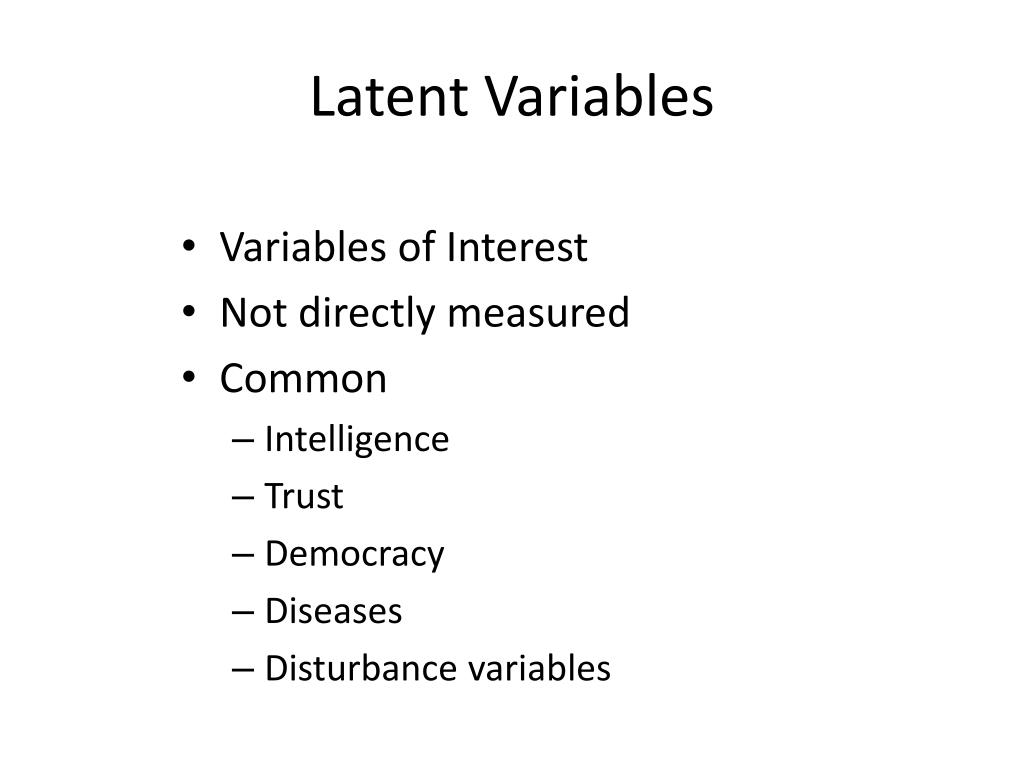 Latent Variables

• Variables of Interest
• Not directly measured
• Common
– Intelligence
– Trust
– Democracy
– Diseases
– Disturbance variables